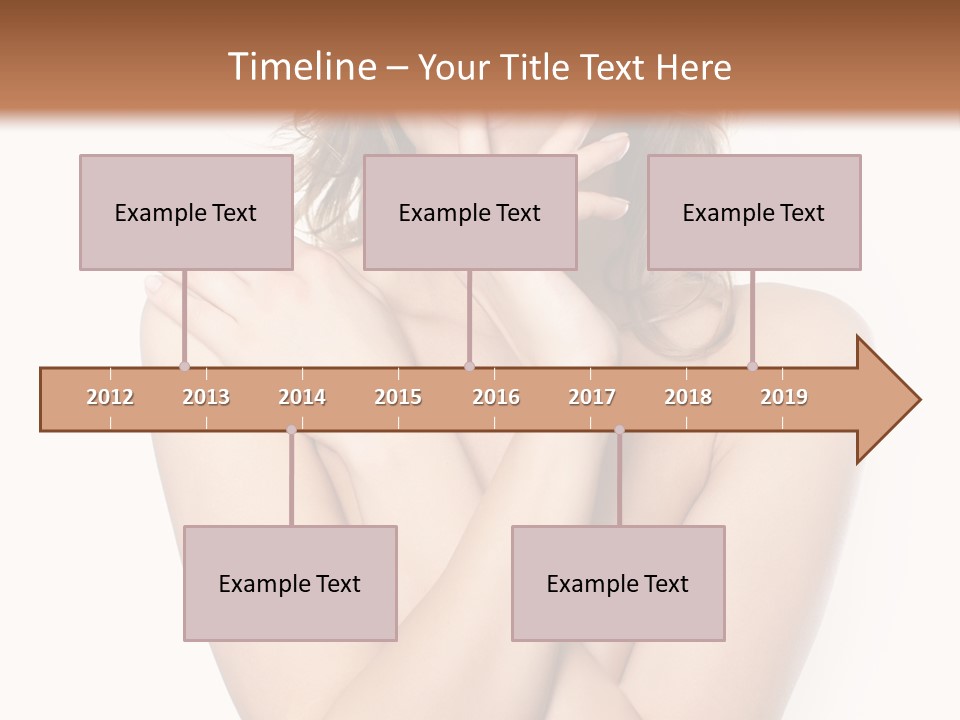 Timeline – Your Title Text Here

Example Text

Example Text

Example Text

2012 2013 2014 2015 2016 2017 2018 2019

Example Text

Example Text